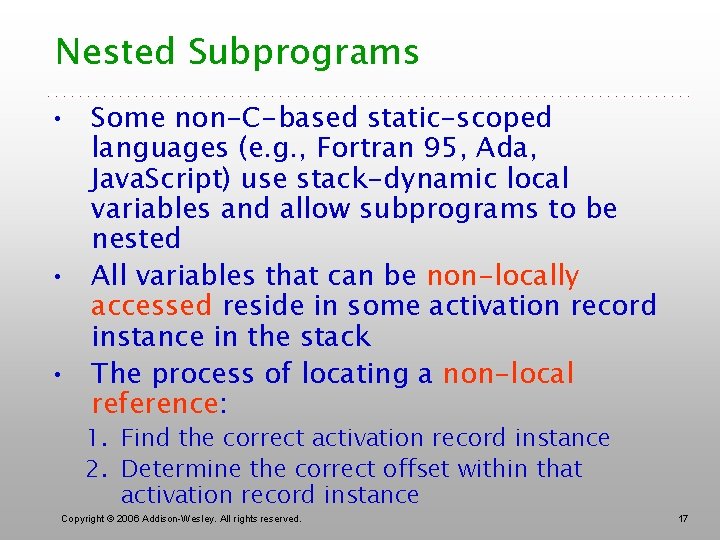 Nested Subprograms

• Some non-C-based static-scoped languages (e.g., Fortran 95, Ada, JavaScript) use stack-dynamic local variables and allow subprograms to be nested

• All variables that can be non-locally accessed reside in some activation record instance in the stack

• The process of locating a non-local reference:

1. Find the correct activation record instance

2. Determine the correct offset within that activation record instance

Copyright © 2006 Addison-Wesley. All rights reserved.

17